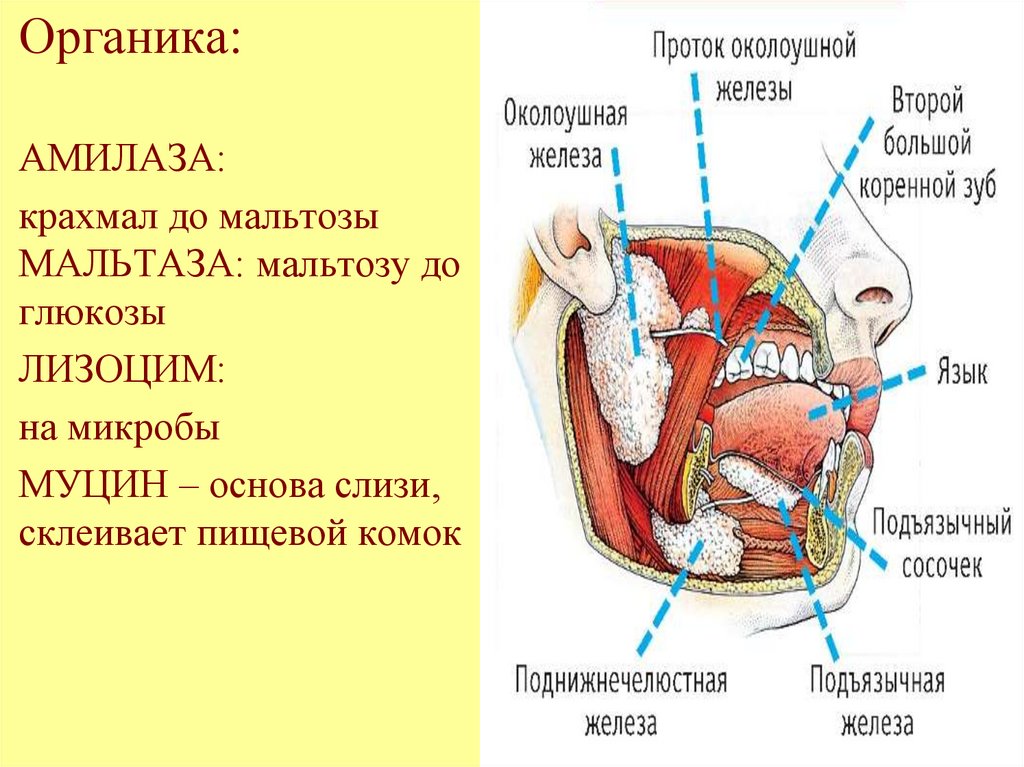 Органика:

АМИЛАЗА:

крахмал до мальтозы МАЛЬТАЗА: мальтозу до глюкозы

ЛИЗОЦИМ:

на микробы

МУЦИН – основа слизи, склеивает пищевой комок

Проток околоушной железы

Околоушная железа

Второй большой коренной зуб

Язык

Подъязычный сосочек

Поднижнечелюстная железа

Подъязычная железа